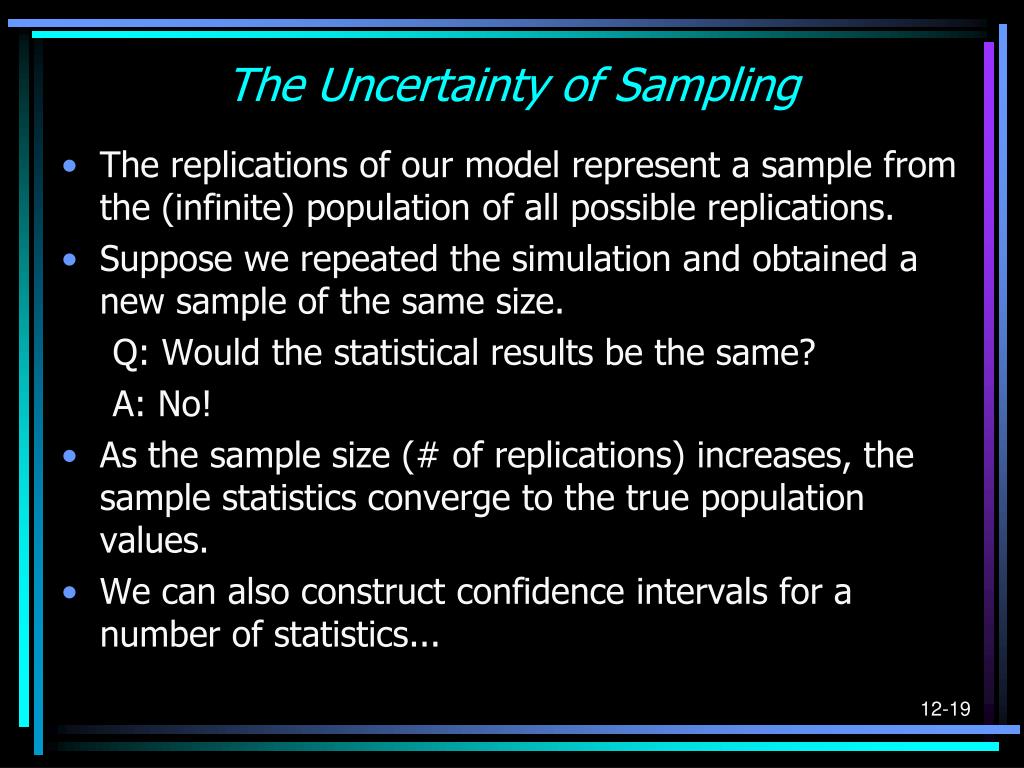 The Uncertainty of Sampling

• The replications of our model represent a sample from the (infinite) population of all possible replications.

• Suppose we repeated the simulation and obtained a new sample of the same size.

Q: Would the statistical results be the same?

A: No!

• As the sample size (# of replications) increases, the sample statistics converge to the true population values.

• We can also construct confidence intervals for a number of statistics...

12-19